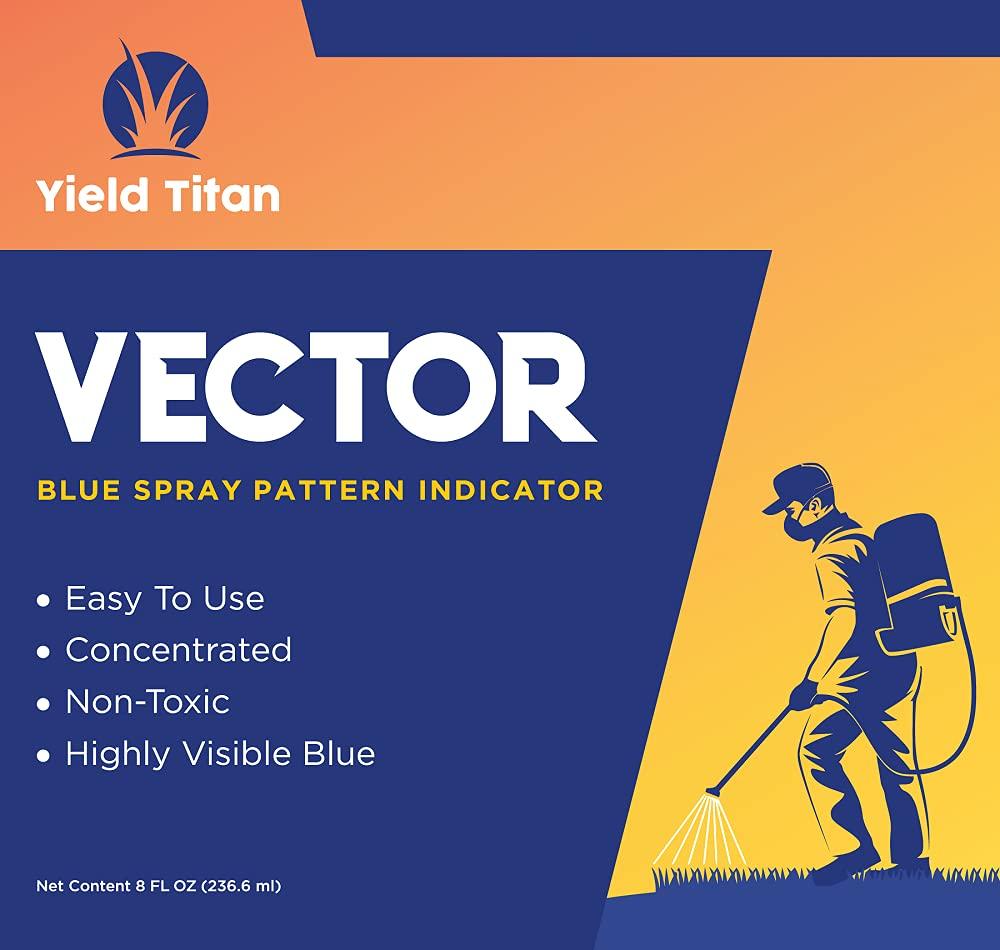 Yield Titan

VECTOR

BLUE SPRAY PATTERN INDICATOR

• Easy To Use
• Concentrated
• Non-Toxic
• Highly Visible Blue

Net Content 8 FL OZ (236.6 ml)